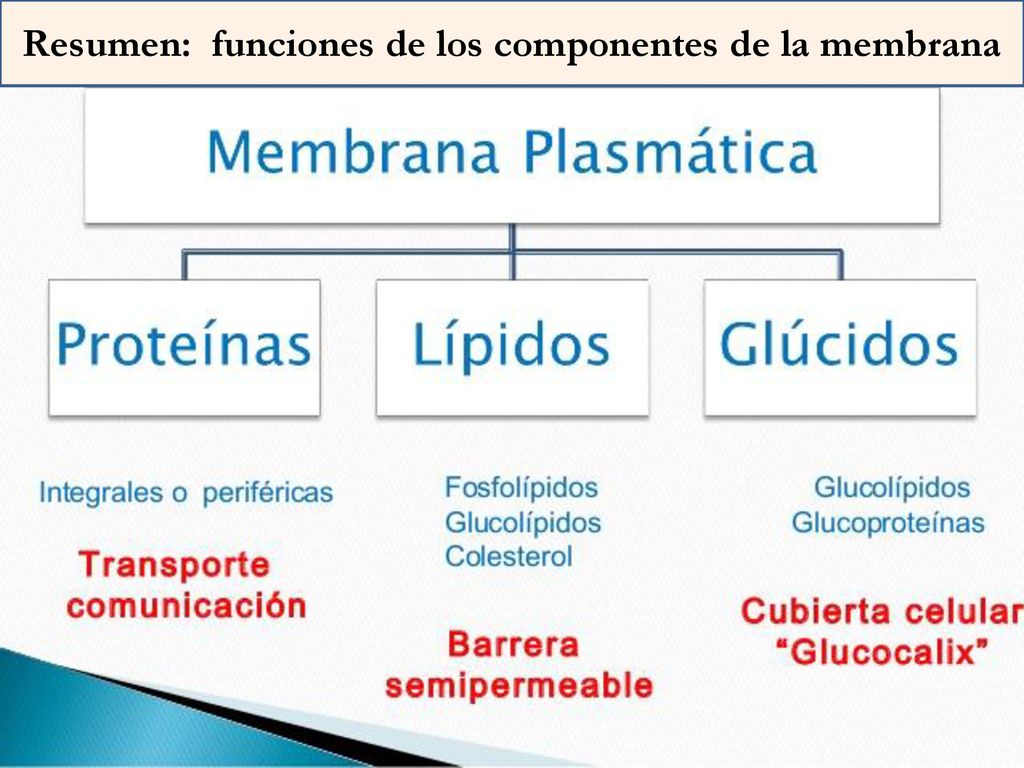 Resumen: funciones de los componentes de la membrana

Membrana Plasmática

Proteínas

Lípidos

Glúcidos

Integrales o periféricas

Transporte comunicación

Fosfolípidos
Glucolípidos
Colesterol

Barrera semipermeable

Glucolípidos
Glucoproteínas

Cubierta celular
"Glucocalix"